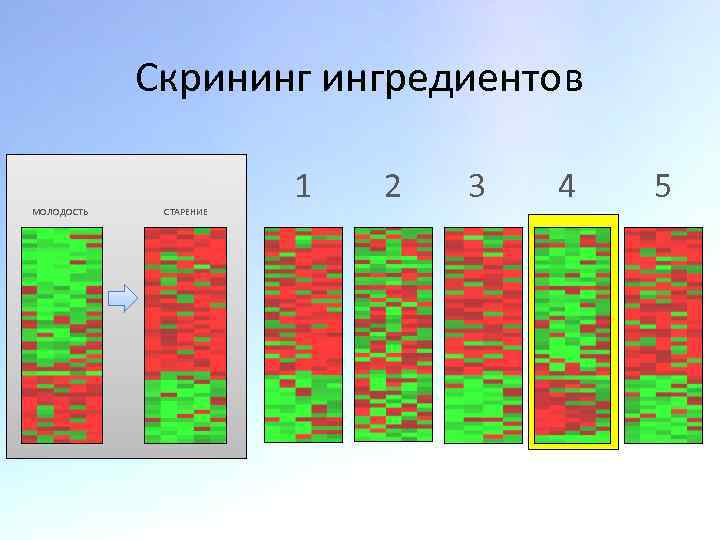 Скрининг ингредиентов

МОЛОДОСТЬ

СТАРЕНИЕ

1

2

3

4

5